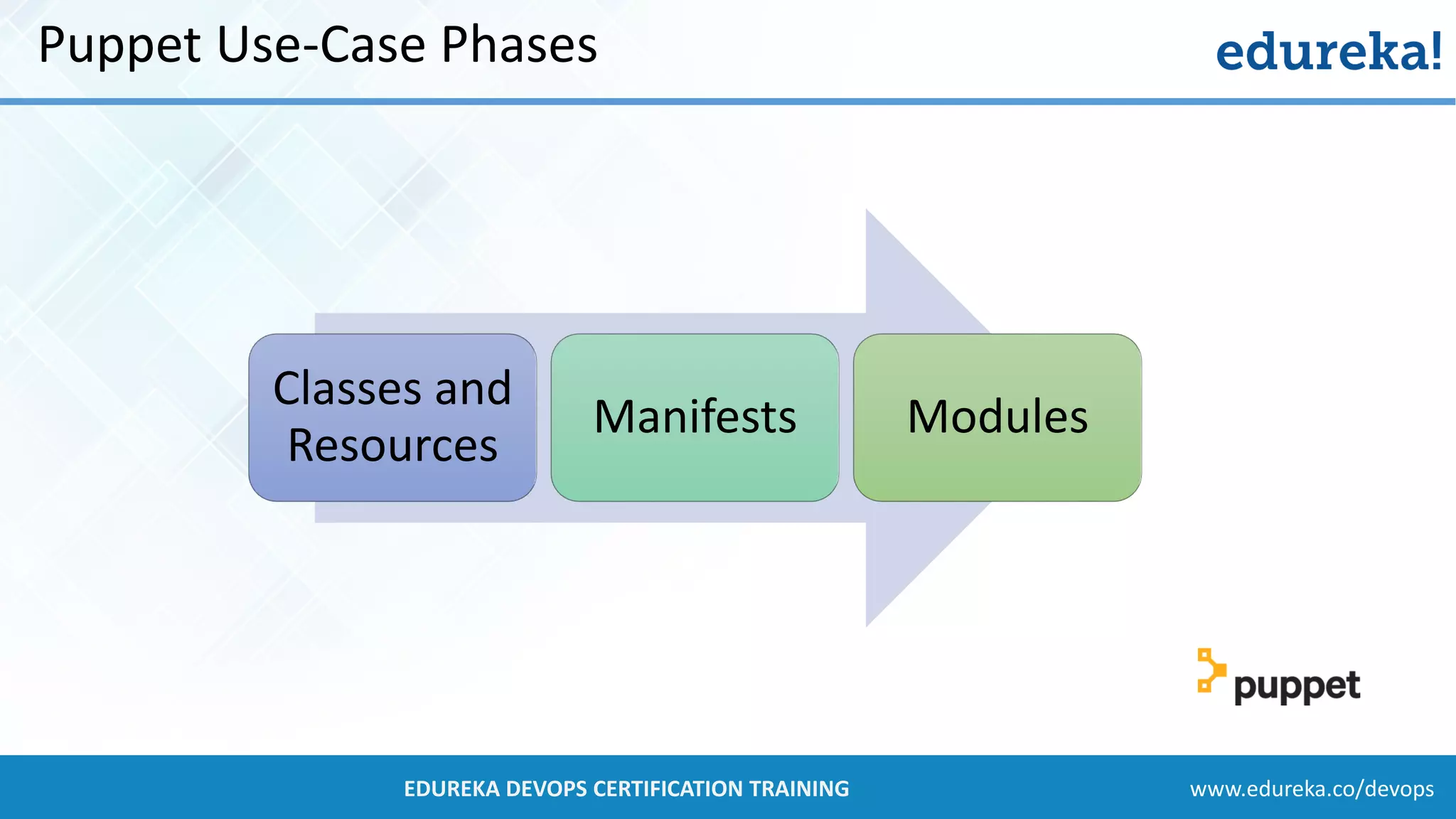 Puppet Use-Case Phases

edureka!

Classes and Resources

Manifests

Modules

puppet

EDUREKA DEVOPS CERTIFICATION TRAINING

www.edureka.co/devops